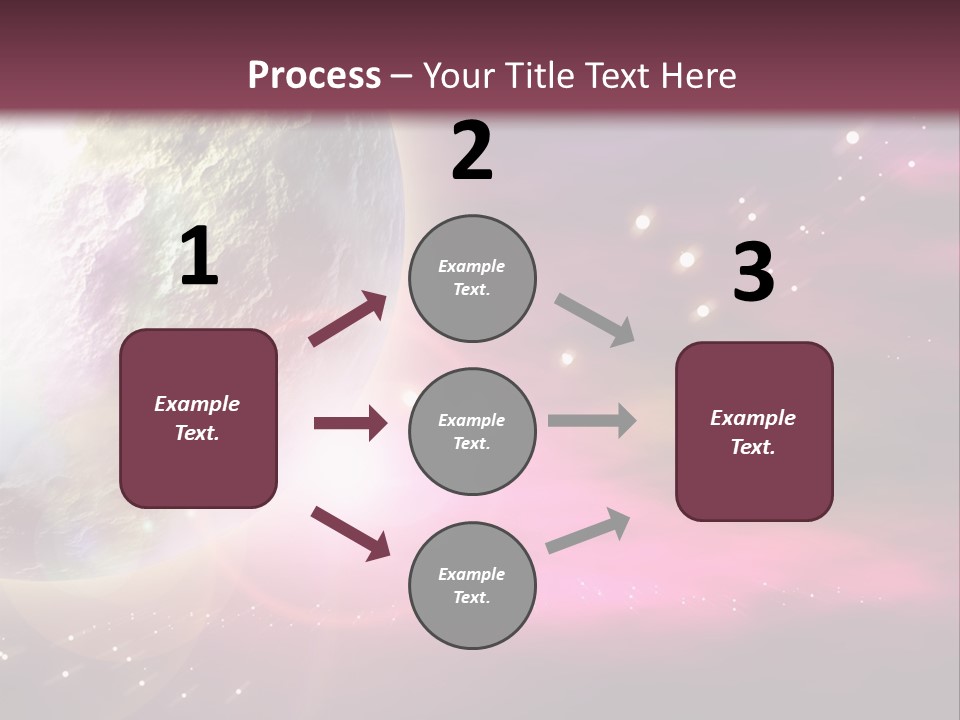 Process – Your Title Text Here

1

Example Text.

2

Example Text.

Example Text.

Example Text.

3

Example Text.